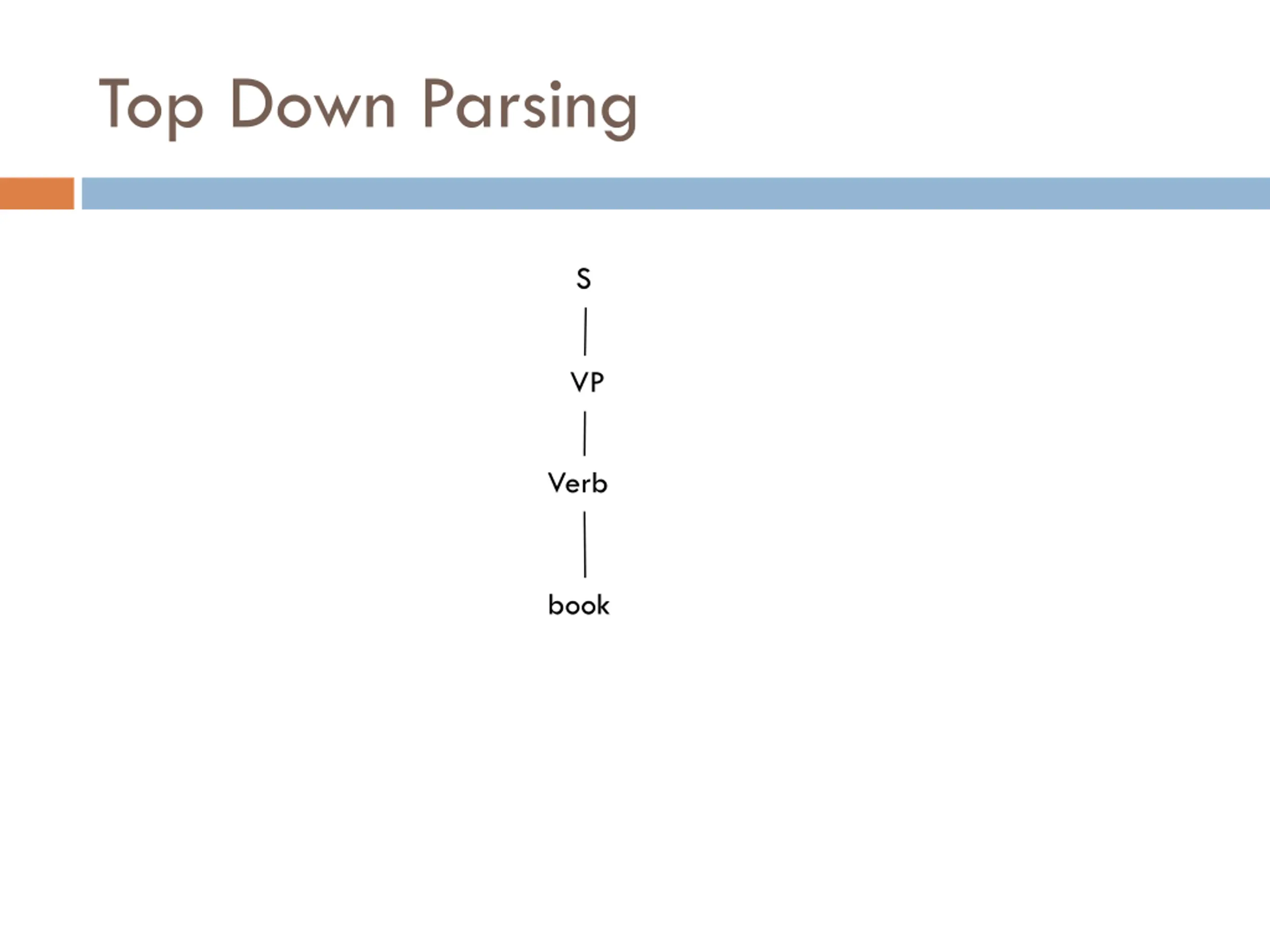 Top Down Parsing

S

VP

Verb

book